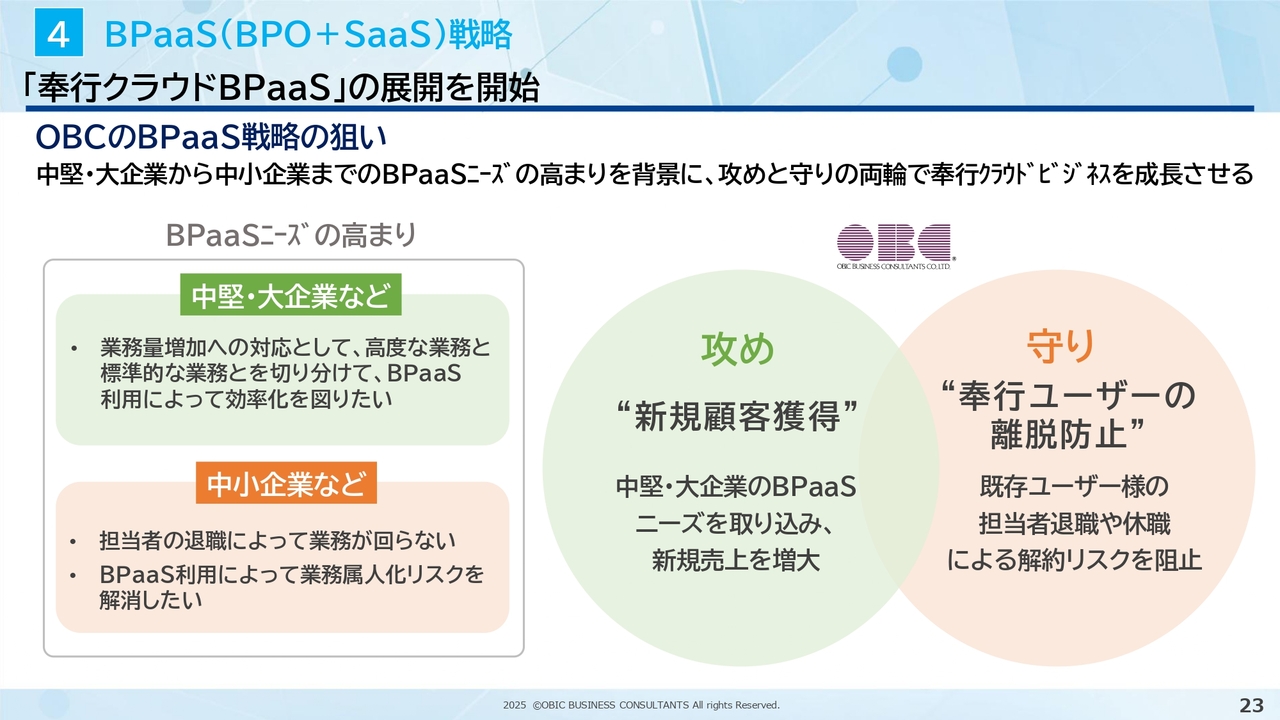 4 BPaaS(BPO＋SaaS)戦略

「奉行クラウドBPaaS」の展開を開始

OBCのBPaaS戦略の狙い

中堅・大企業から中小企業までのBPaaSﾆｰｽﾞの高まりを背景に、攻めと守りの両輪で奉行ｸﾗｳﾄﾞﾋﾞｼﾞﾈｽを成長させる

BPaaSﾆｰｽﾞの高まり

中堅・大企業など

• 業務量増加への対応として、高度な業務と標準的な業務とを切り分けて、BPaaS利用によって効率化を図りたい

中小企業など

• 担当者の退職によって業務が回らない
• BPaaS利用によって業務属人化リスクを解消したい

OBC
OBIC BUSINESS CONSULTANTS CO.,LTD.

攻め

“新規顧客獲得”

中堅・大企業のBPaaSニーズを取り込み、新規売上を増大

守り

“奉行ユーザーの離脱防止”

既存ユーザー様の担当者退職や休職による解約リスクを阻止

2025 ©OBIC BUSINESS CONSULTANTS All rights Reserved.

23